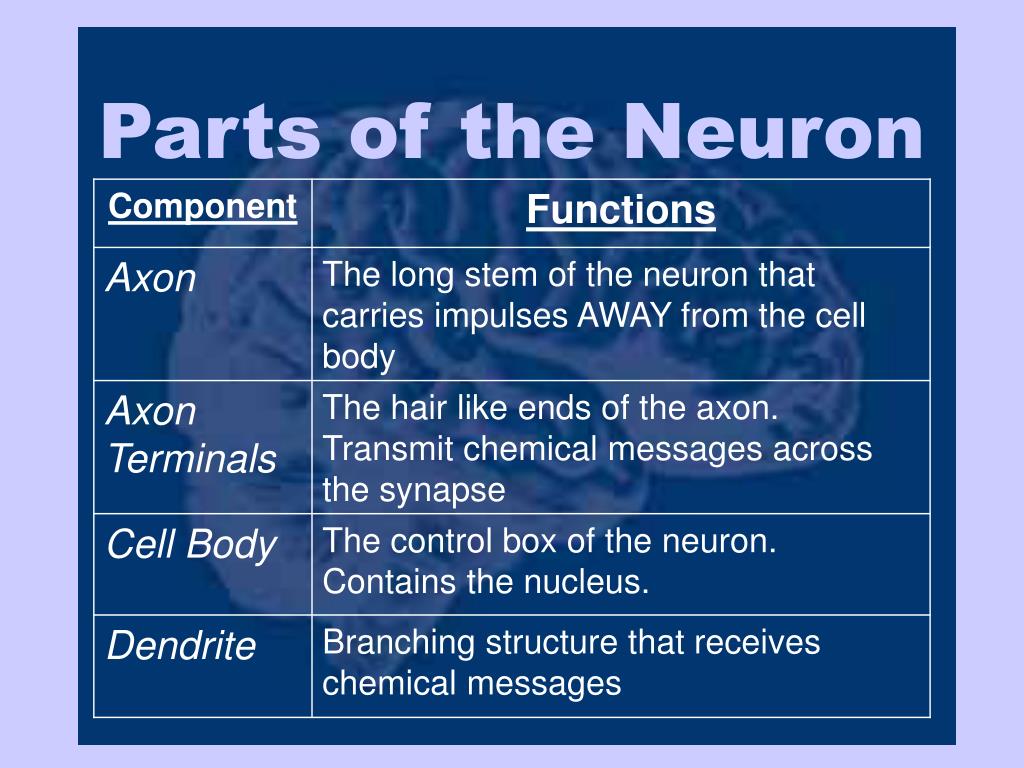 Parts of the Neuron

| Component | Functions |
|---|---|
| Axon | The long stem of the neuron that carries impulses AWAY from the cell body |
| Axon Terminals | The hair like ends of the axon. Transmit chemical messages across the synapse |
| Cell Body | The control box of the neuron. Contains the nucleus. |
| Dendrite | Branching structure that receives chemical messages |